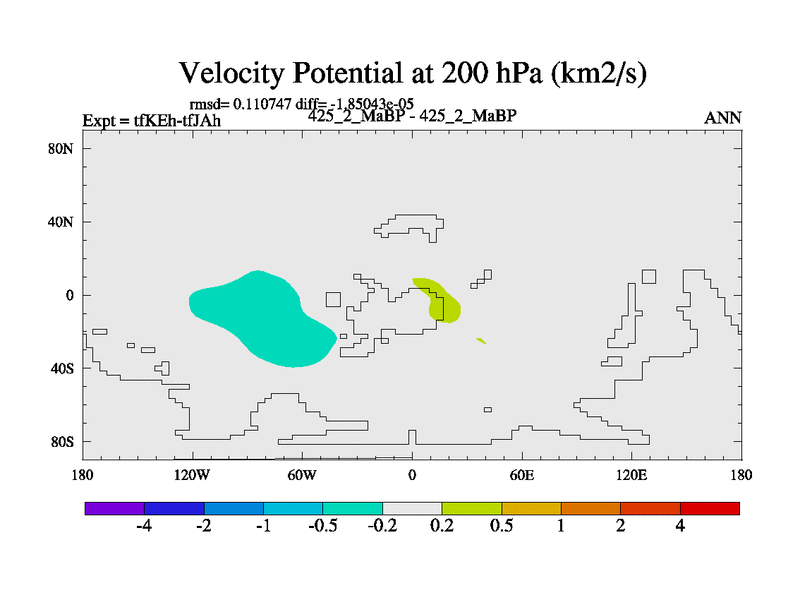 Velocity Potential at 200 hPa (km2/s)

rmsd= 0.110747 diff= -1.85043e-05

Expt = tfKEh-tfJAh

425_2_MaBP - 425_2_MaBP

ANN

80N
40N
0
40S
80S

180 120W 60W 0 60E 120E 180

-4 -2 -1 -0.5 -0.2 0.2 0.5 1 2 4